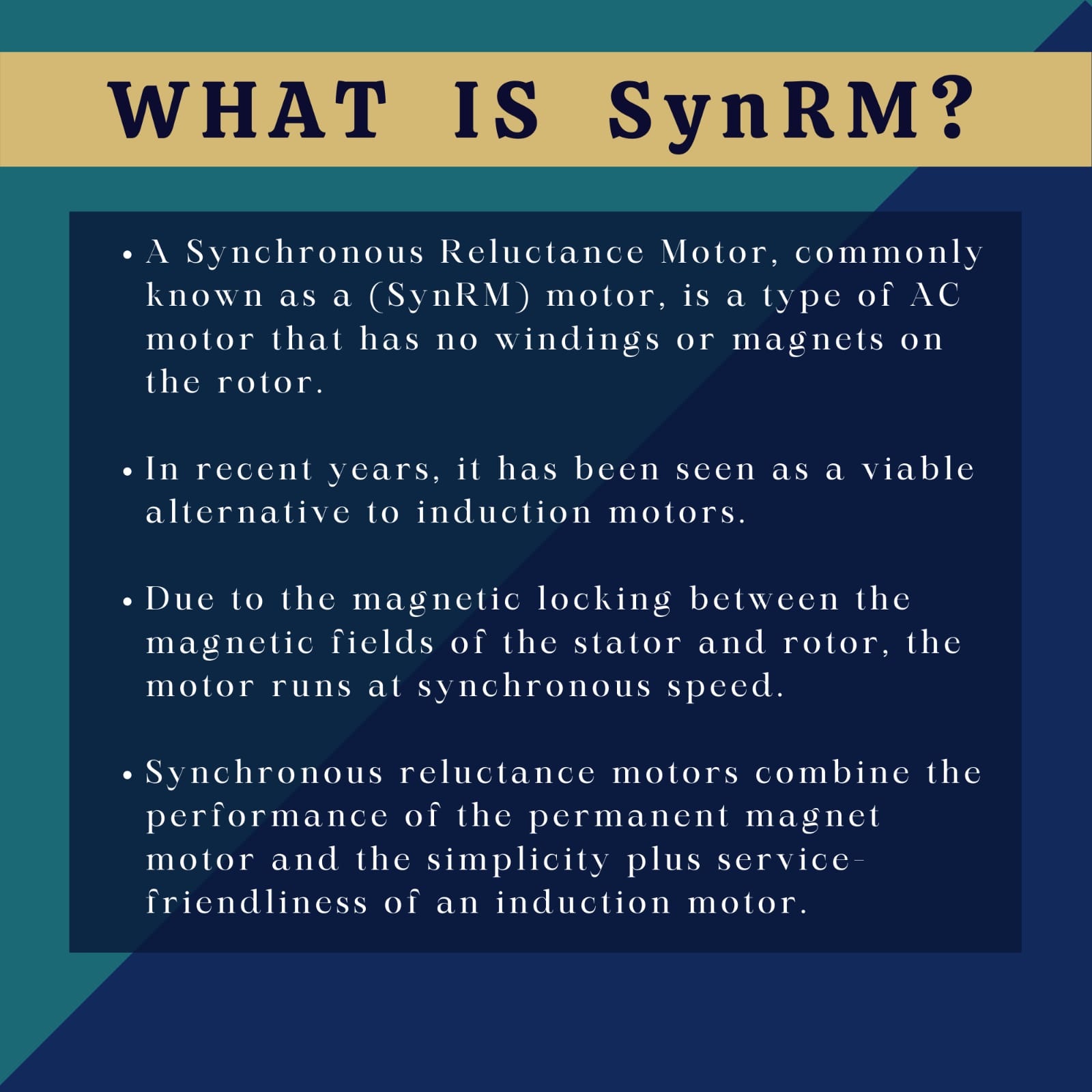 WHAT IS SynRM?

• A Synchronous Reluctance Motor, commonly known as a (SynRM) motor, is a type of AC motor that has no windings or magnets on the rotor.

• In recent years, it has been seen as a viable alternative to induction motors.

• Due to the magnetic locking between the magnetic fields of the stator and rotor, the motor runs at synchronous speed.

• Synchronous reluctance motors combine the performance of the permanent magnet motor and the simplicity plus service-friendliness of an induction motor.